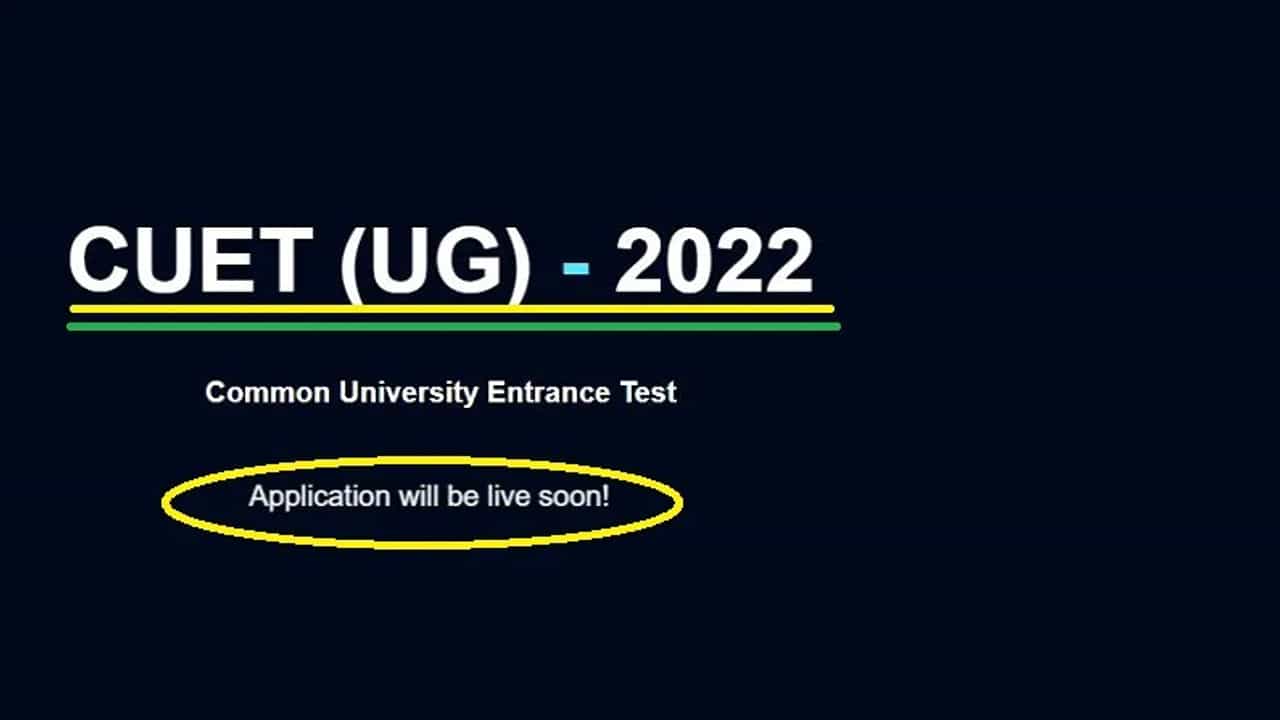 CUET (UG) - 2022

Common University Entrance Test

Application will be live soon!